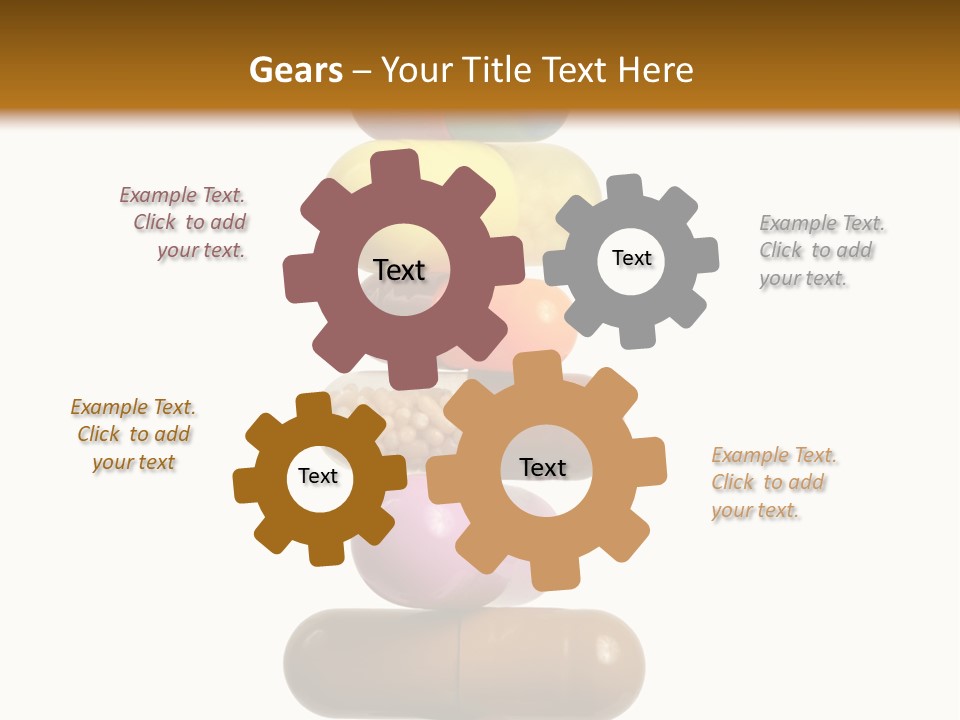 Gears – Your Title Text Here

Example Text. Click to add your text.

Text

Text

Example Text. Click to add your text.

Example Text. Click to add your text

Text

Text

Example Text. Click to add your text.